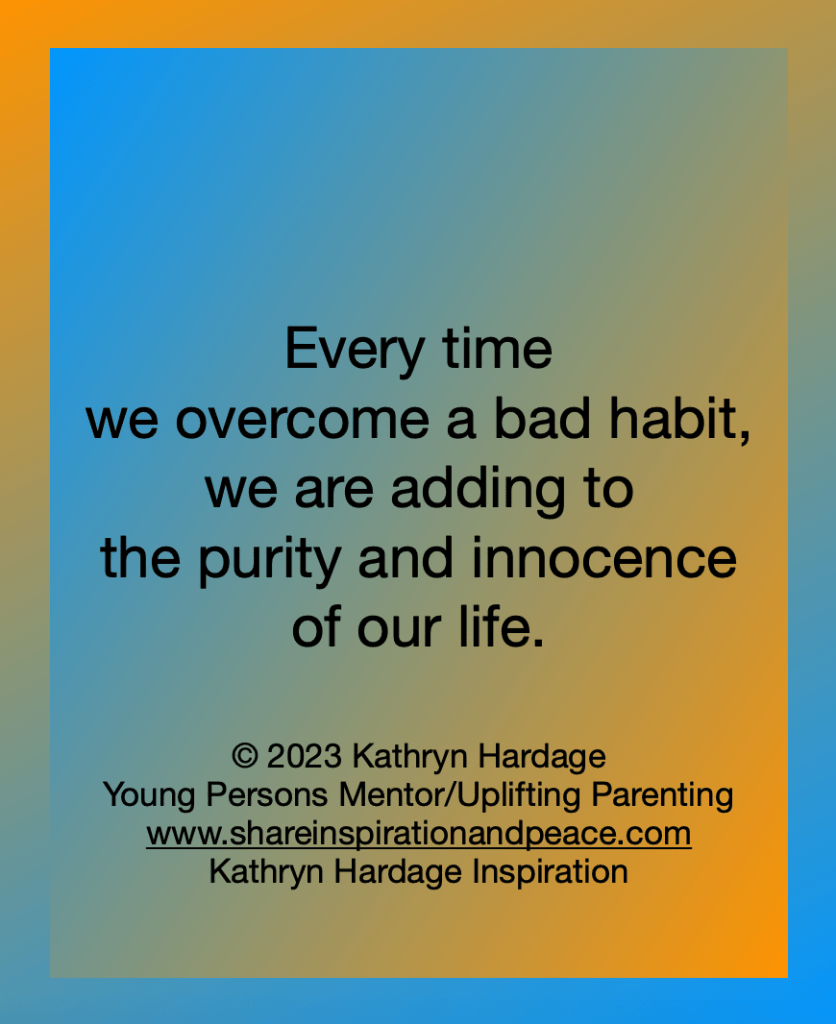 Every time we overcome a bad habit, we are adding to the purity and innocence of our life.

© 2023 Kathryn Hardage
Young Persons Mentor/Uplifting Parenting
www.shareinspirationandpeace.com
Kathryn Hardage Inspiration